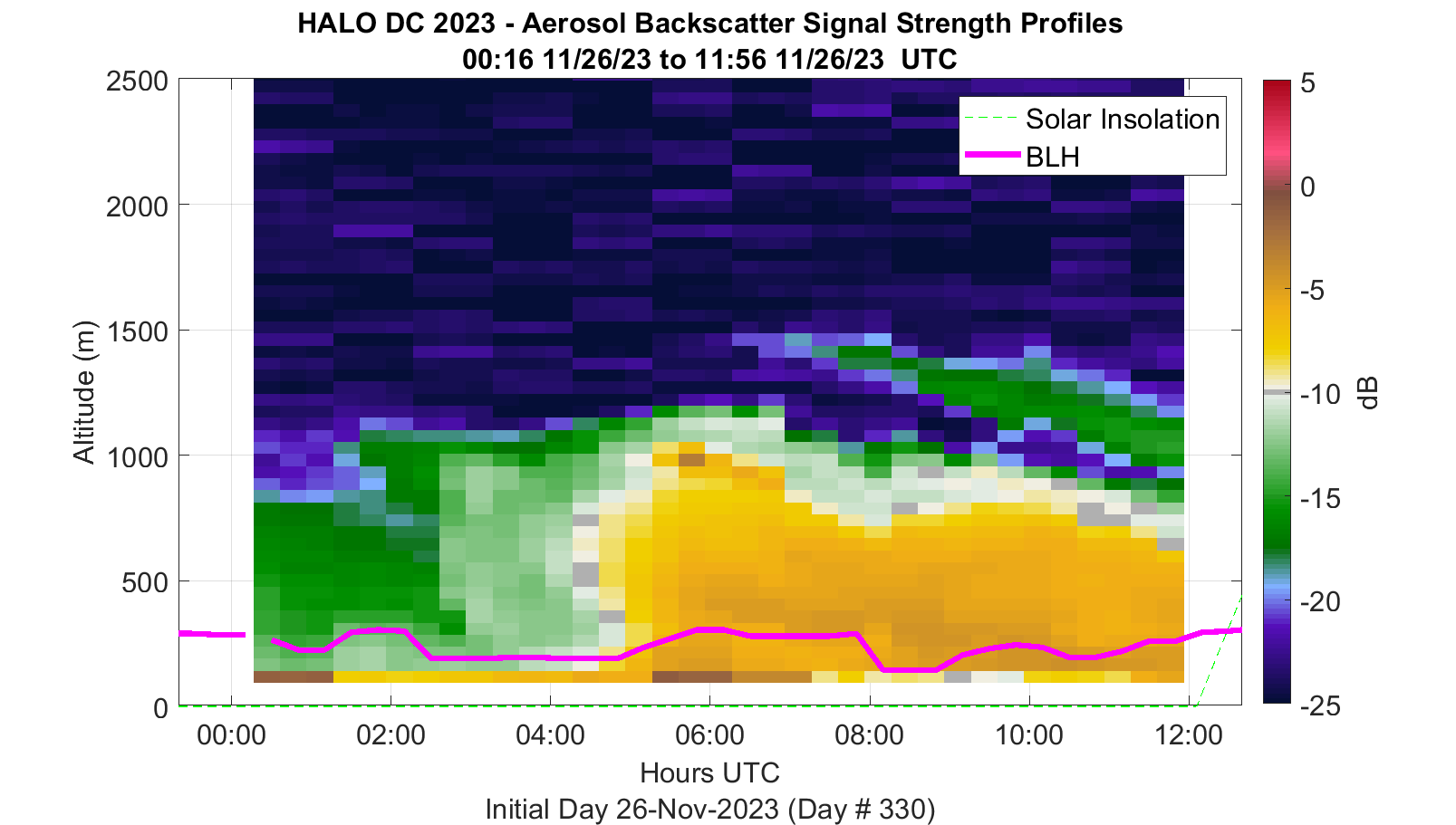 HALO DC 2023 - Aerosol Backscatter Signal Strength Profiles
00:16 11/26/23 to 11:56 11/26/23 UTC

Solar Insolation
BLH

Altitude (m)
2500
2000
1500
1000
500
0

00:00
02:00
04:00
06:00
08:00
10:00
12:00
Hours UTC
Initial Day 26-Nov-2023 (Day # 330)

5
0
-5
-10
-15
-20
-25
dB